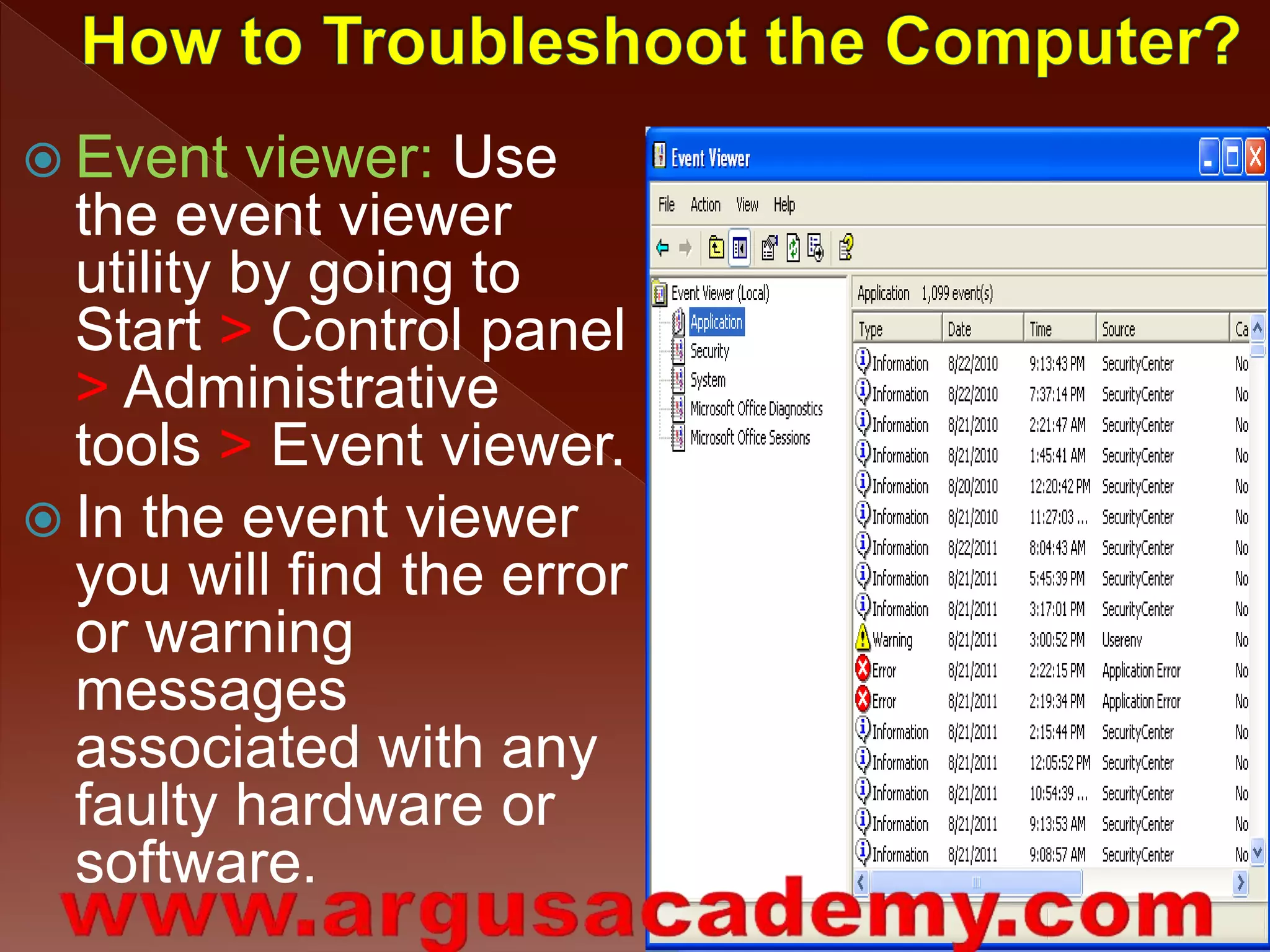 How to Troubleshoot the Computer?

Event viewer: Use the event viewer utility by going to Start > Control panel > Administrative tools > Event viewer.

In the event viewer you will find the error or warning messages associated with any faulty hardware or software.

Event Viewer

File Action View Help

Event Viewer (Local)
Application
Security
System
Microsoft Office Diagnostics
Microsoft Office Sessions

Application 1,099 event(s)

| Type | Date | Time | Source | Ca |
|---|---|---|---|---|
| Information | 8/22/2010 | 9:13:43 PM | SecurityCenter | No |
| Information | 8/22/2010 | 7:37:14 PM | SecurityCenter | No |
| Information | 8/21/2010 | 2:21:47 AM | SecurityCenter | No |
| Information | 8/21/2010 | 1:45:41 AM | SecurityCenter | No |
| Information | 8/20/2010 | 12:20:42 PM | SecurityCenter | No |
| Information | 8/21/2010 | 11:27:03 ... | SecurityCenter | No |
| Information | 8/22/2011 | 8:04:43 AM | SecurityCenter | No |
| Information | 8/21/2011 | 5:45:39 PM | SecurityCenter | No |
| Information | 8/21/2011 | 3:17:01 PM | SecurityCenter | No |
| Warning | 8/21/2011 | 3:00:52 PM | Userenv | No |
| Error | 8/21/2011 | 2:22:15 PM | Application Error | No |
| Error | 8/21/2011 | 2:19:34 PM | Application Error | No |
| Information | 8/21/2011 | 2:15:44 PM | SecurityCenter | No |
| Information | 8/21/2011 | 12:05:52 PM | SecurityCenter | No |
| Information | 8/21/2011 | 10:54:39 ... | SecurityCenter | No |
| Information | 8/21/2011 | 9:13:53 AM | SecurityCenter | No |
| Information | 8/21/2011 | 9:08:57 AM | SecurityCenter | No |

www.argusacademy.com